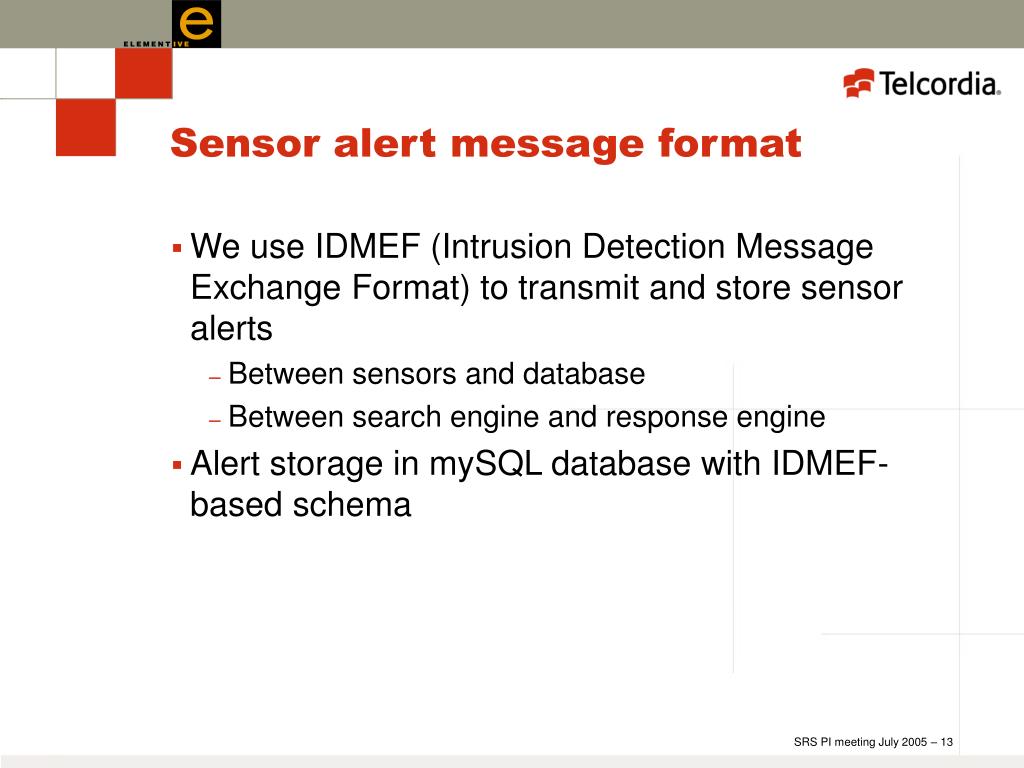 e
ELEMENTIVE

Telcordia.

Sensor alert message format

▪ We use IDMEF (Intrusion Detection Message Exchange Format) to transmit and store sensor alerts

– Between sensors and database

– Between search engine and response engine

▪ Alert storage in mySQL database with IDMEF-based schema

SRS PI meeting July 2005 – 13